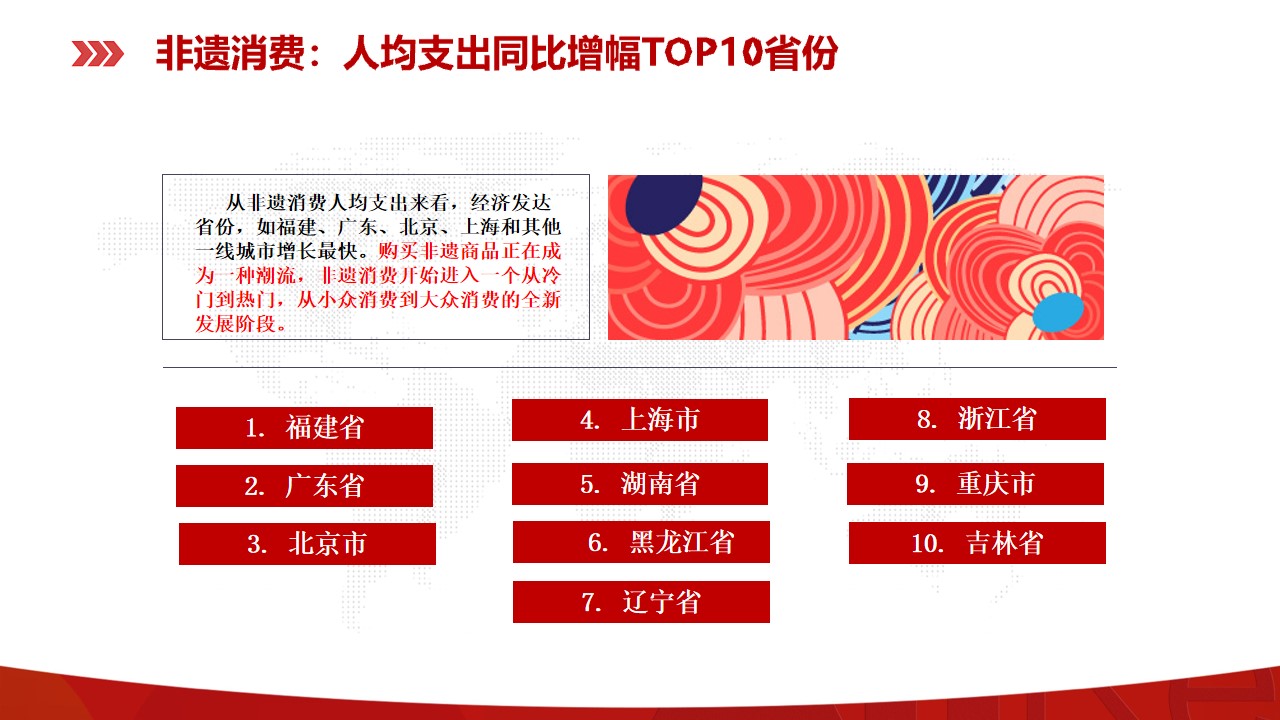 非遗消费：人均支出同比增幅TOP10省份

从非遗消费人均支出来看，经济发达省份，如福建、广东、北京、上海和其他一线城市增长最快。购买非遗商品正在成为一种潮流，非遗消费开始进入一个从冷门到热门，从小众消费到大众消费的全新发展阶段。

1. 福建省

2. 广东省

3. 北京市

4. 上海市

5. 湖南省

6. 黑龙江省

7. 辽宁省

8. 浙江省

9. 重庆市

10. 吉林省